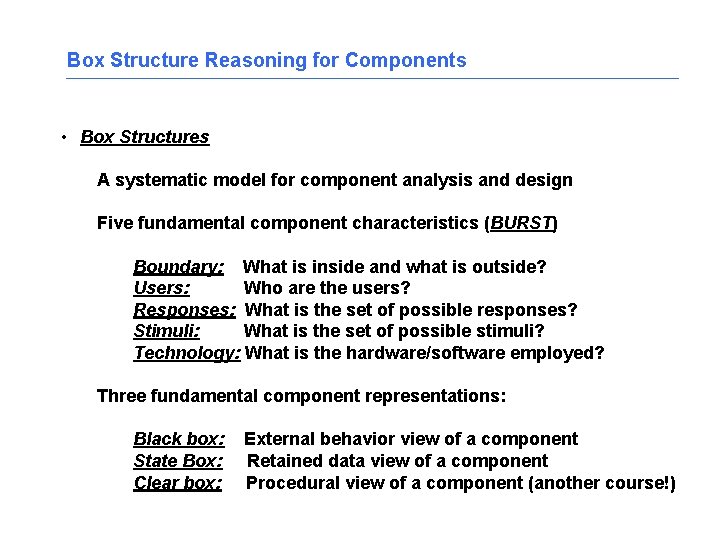 Box Structure Reasoning for Components

• Box Structures

A systematic model for component analysis and design

Five fundamental component characteristics (BURST)

Boundary: What is inside and what is outside?
Users: Who are the users?
Responses: What is the set of possible responses?
Stimuli: What is the set of possible stimuli?
Technology: What is the hardware/software employed?

Three fundamental component representations:

Black box: External behavior view of a component
State Box: Retained data view of a component
Clear box: Procedural view of a component (another course!)